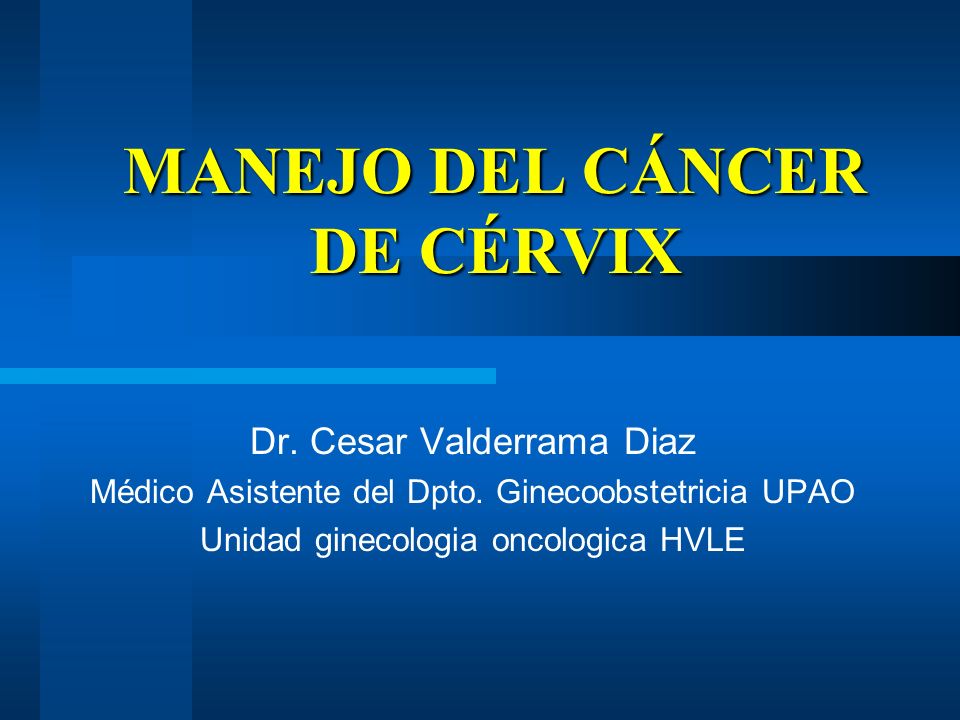 MANEJO DEL CÁNCER DE CÉRVIX

Dr. Cesar Valderrama Diaz
Médico Asistente del Dpto. Ginecoobstetricia UPAO
Unidad ginecologia oncologica HVLE